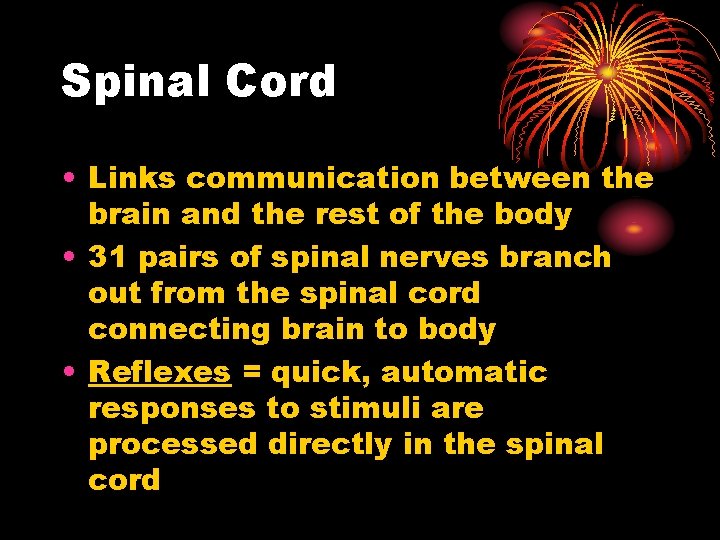 Spinal Cord

• Links communication between the brain and the rest of the body
• 31 pairs of spinal nerves branch out from the spinal cord connecting brain to body
• Reflexes = quick, automatic responses to stimuli are processed directly in the spinal cord